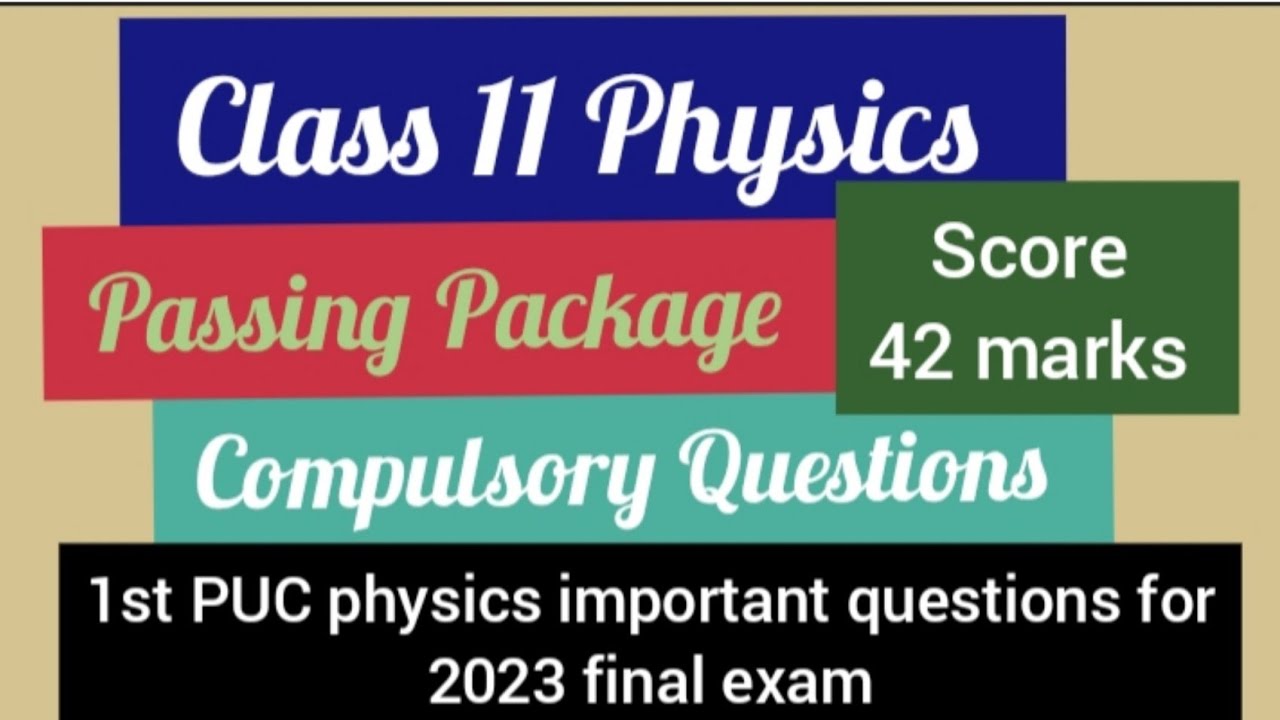 Class 11 Physics

Passing Package

Score
42 marks

Compulsory Questions

1st PUC physics important questions for 2023 final exam